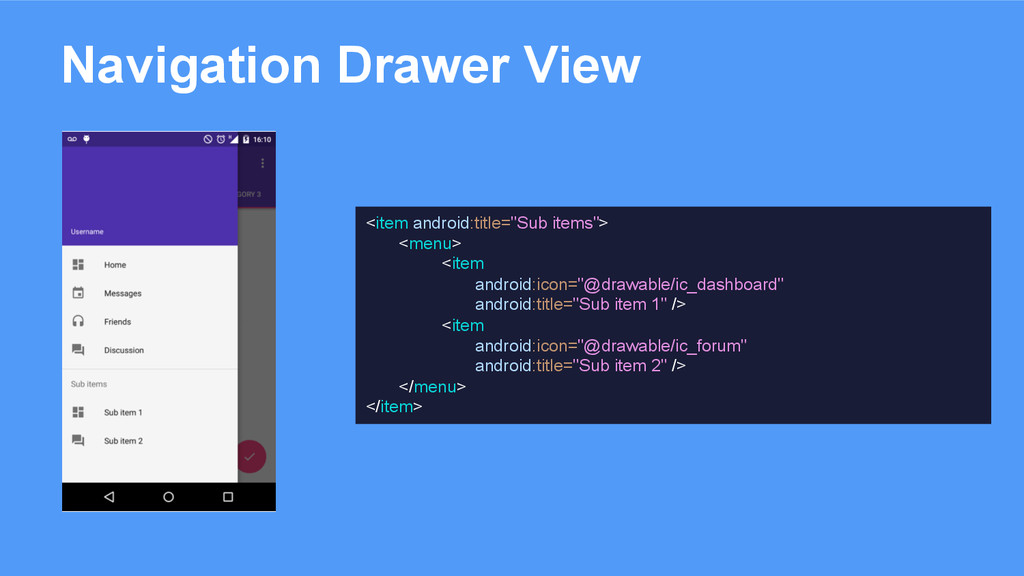 Navigation Drawer View

16:10

GORY 3

Username

Home

Messages

Friends

Discussion

Sub items

Sub item 1

Sub item 2

<item android:title="Sub items">
<menu>
<item
android:icon="@drawable/ic_dashboard"
android:title="Sub item 1" />
<item
android:icon="@drawable/ic_forum"
android:title="Sub item 2" />
</menu>
</item>